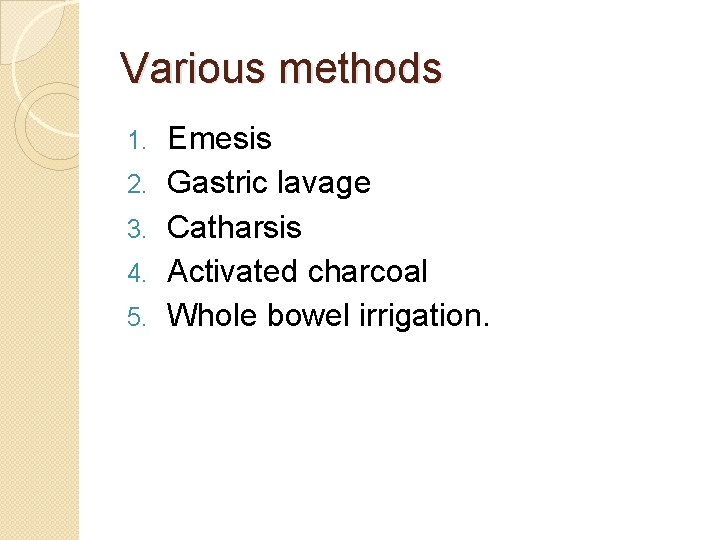 Various methods

1. Emesis
2. Gastric lavage
3. Catharsis
4. Activated charcoal
5. Whole bowel irrigation.